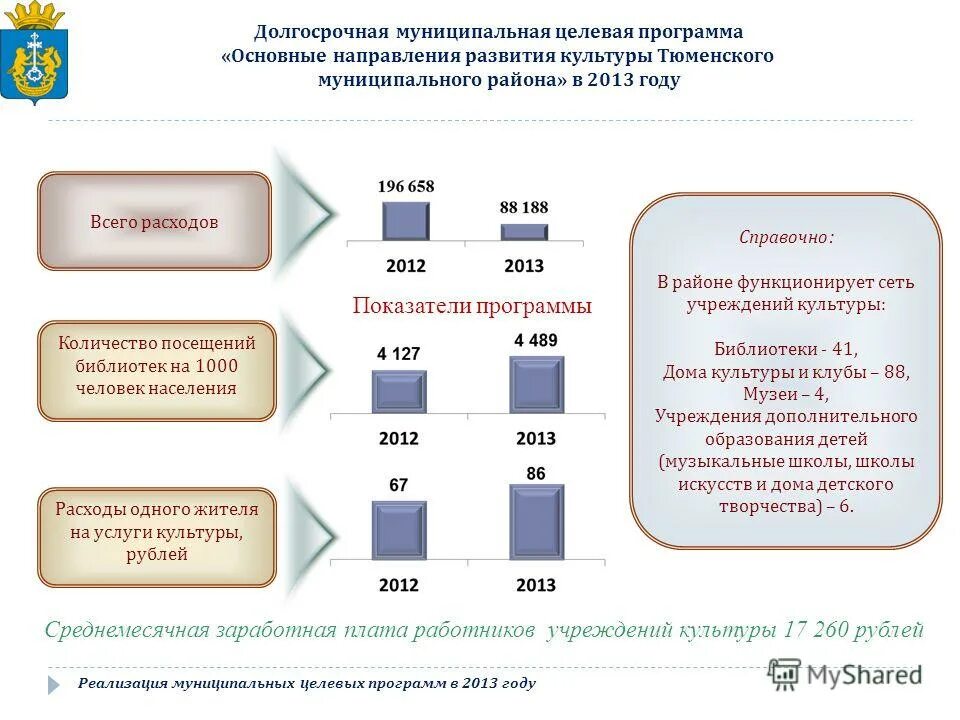 Долгосрочная муниципальная целевая программа «Основные направления развития культуры Тюменского муниципального района» в 2013 году

Всего расходов

196 658

88 188

2012

2013

Показатели программы

Количество посещений библиотек на 1000 человек населения

4 127

4 489

2012

2013

Расходы одного жителя на услуги культуры, рублей

67

86

2012

2013

Справочно:

В районе функционирует сеть учреждений культуры:

Библиотеки - 41,
Дома культуры и клубы – 88,
Музеи – 4,
Учреждения дополнительного образования детей (музыкальные школы, школы искусств и дома детского творчества) – 6.

Среднемесячная заработная плата работников учреждений культуры 17 260 рублей

Реализация муниципальных целевых программ в 2013 году

MyShared